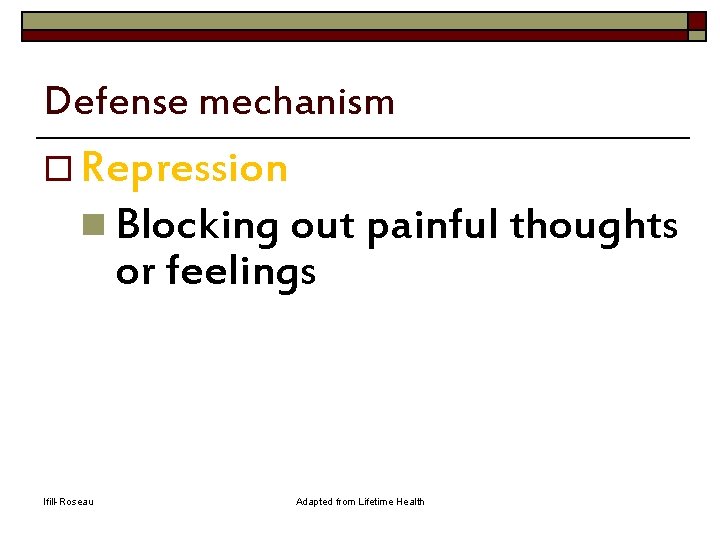 Defense mechanism

Repression

Blocking out painful thoughts or feelings

Ifill-Roseau

Adapted from Lifetime Health